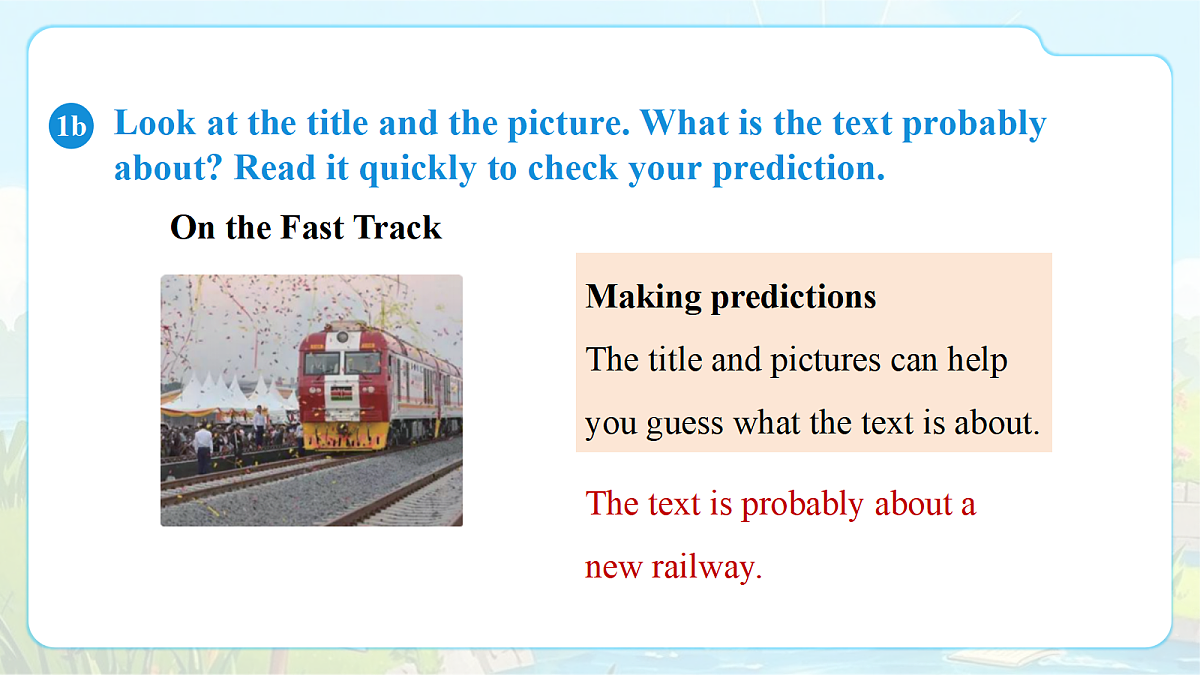 1b Look at the title and the picture. What is the text probably about? Read it quickly to check your prediction.

On the Fast Track

Making predictions
The title and pictures can help you guess what the text is about.

The text is probably about a new railway.